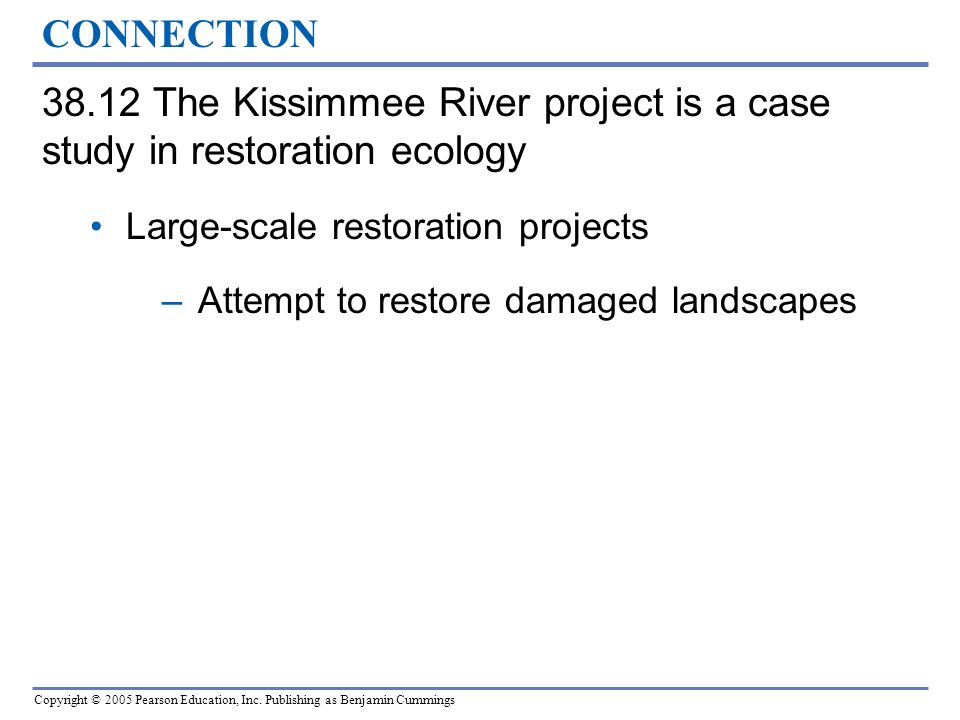 CONNECTION

38.12 The Kissimmee River project is a case study in restoration ecology

• Large-scale restoration projects

– Attempt to restore damaged landscapes

Copyright © 2005 Pearson Education, Inc. Publishing as Benjamin Cummings